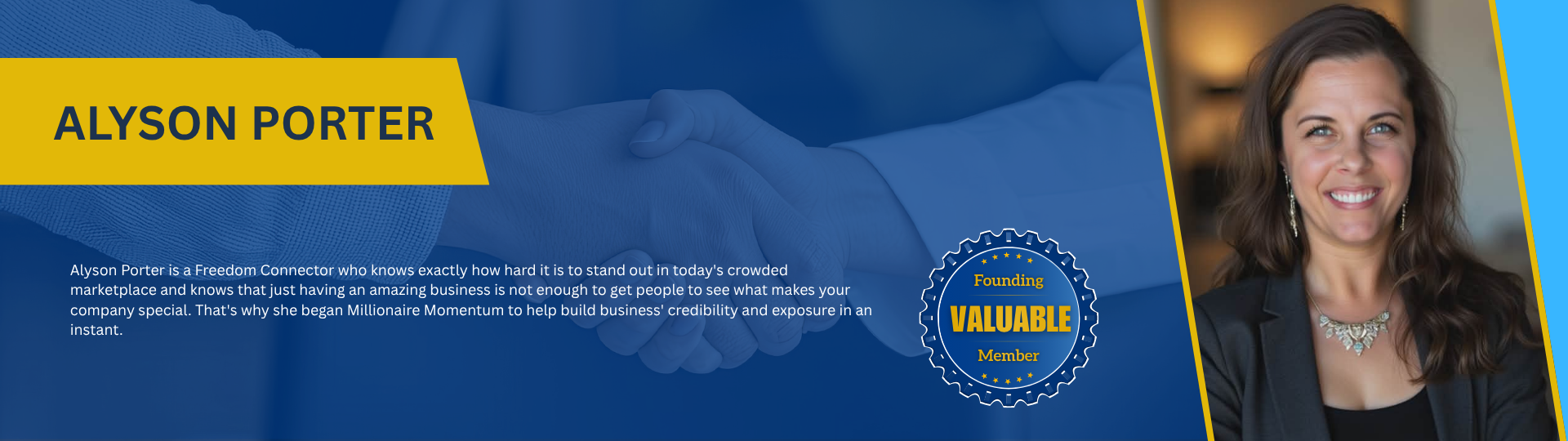 ALYSON PORTER

Alyson Porter is a Freedom Connector who knows exactly how hard it is to stand out in today's crowded marketplace and knows that just having an amazing business is not enough to get people to see what makes your company special. That's why she began Millionaire Momentum to help build business' credibility and exposure in an instant.

Founding
VALUABLE
Member